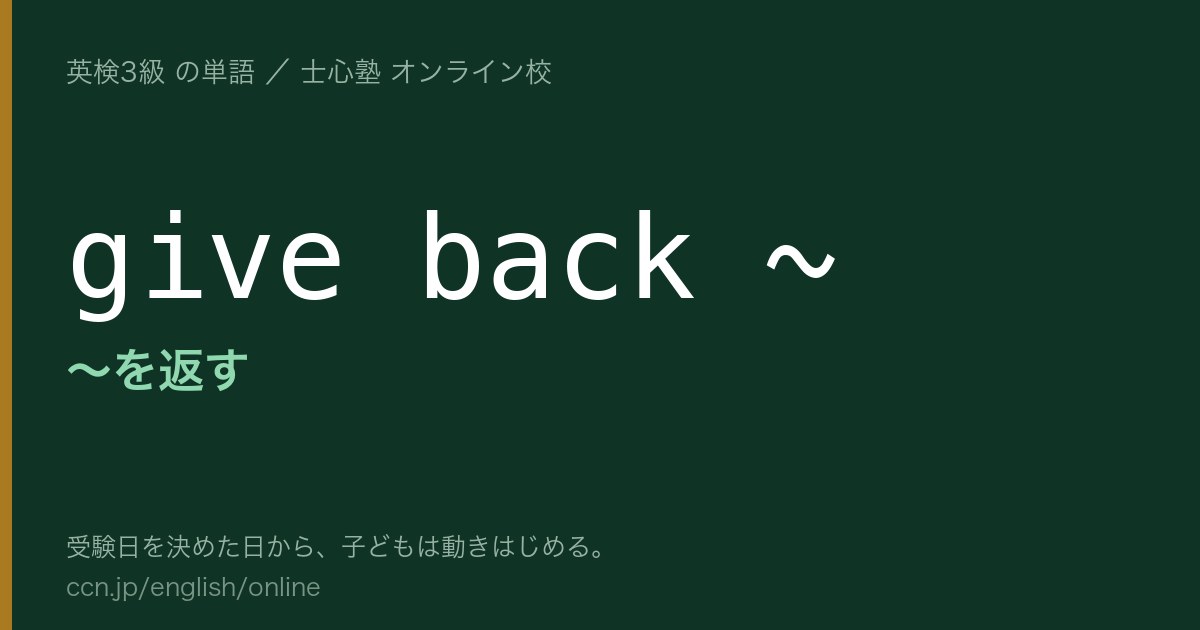 英検3級 の単語 ／ 士心塾 オンライン校

give back ~

〜を返す

受験日を決めた日から、子どもは動きはじめる。
ccn.jp/english/online